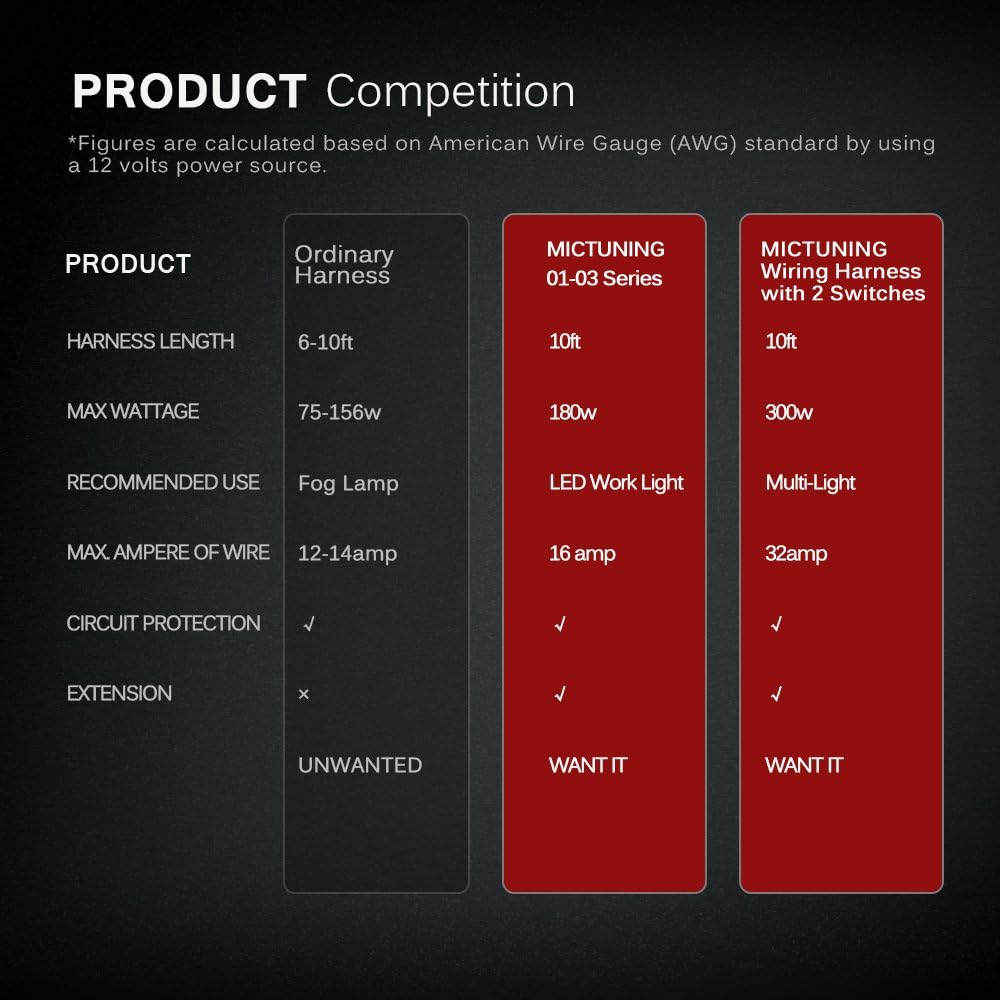 PRODUCT Competition

*Figures are calculated based on American Wire Gauge (AWG) standard by using a 12 volts power source.

| PRODUCT | Ordinary Harness | MICTUNING 01-03 Series | MICTUNING Wiring Harness with 2 Switches |
|---|---|---|---|
| HARNESS LENGTH | 6-10ft | 10ft | 10ft |
| MAX WATTAGE | 75-156w | 180w | 300w |
| RECOMMENDED USE | Fog Lamp | LED Work Light | Multi-Light |
| MAX. AMPERE OF WIRE | 12-14amp | 16 amp | 32amp |
| CIRCUIT PROTECTION | √ | √ | √ |
| EXTENSION | × | √ | √ |
| | UNWANTED | WANT IT | WANT IT |